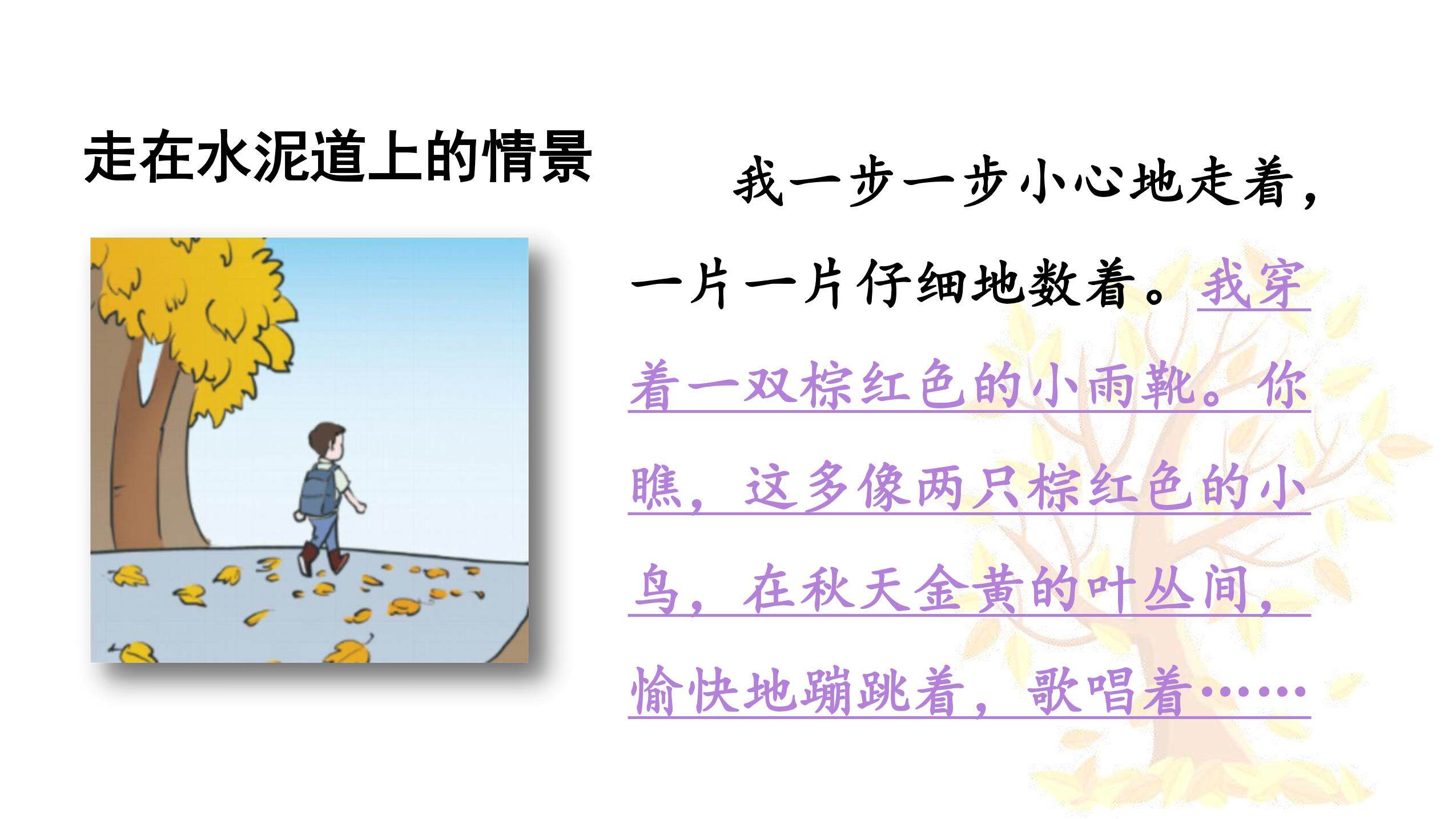 走在水泥道上的情景

我一步一步小心地走着，一片一片仔细地数着。我穿着一双棕红色的小雨靴。你瞧，这多像两只棕红色的小鸟，在秋天金黄的叶丛间，愉快地蹦跳着，歌唱着……